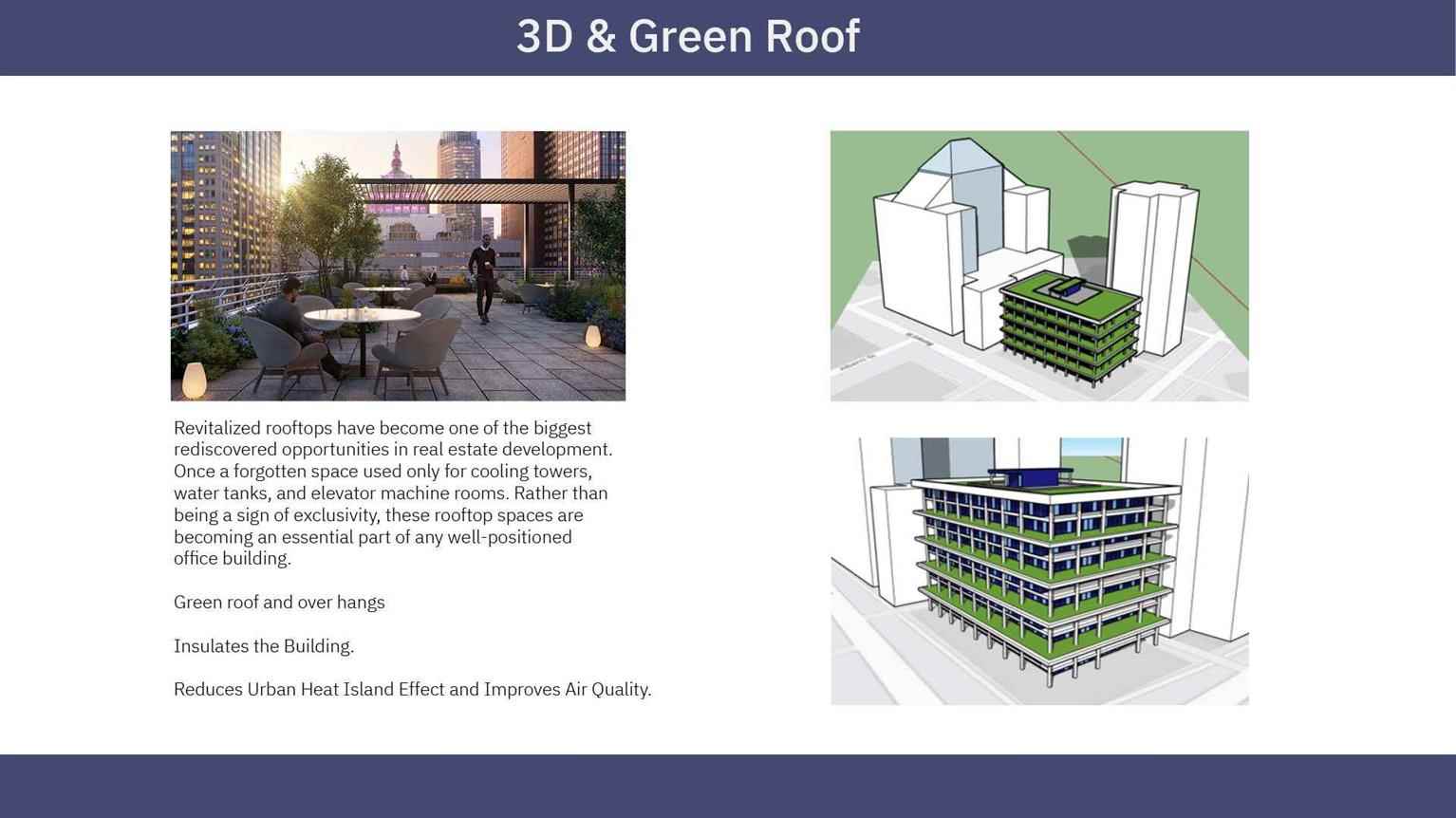 3D & Green Roof

Revitalized rooftops have become one of the biggest rediscovered opportunities in real estate development. Once a forgotten space used only for cooling towers, water tanks, and elevator machine rooms. Rather than being a sign of exclusivity, these rooftop spaces are becoming an essential part of any well-positioned office building.

Green roof and over hangs

Insulates the Building.

Reduces Urban Heat Island Effect and Improves Air Quality.